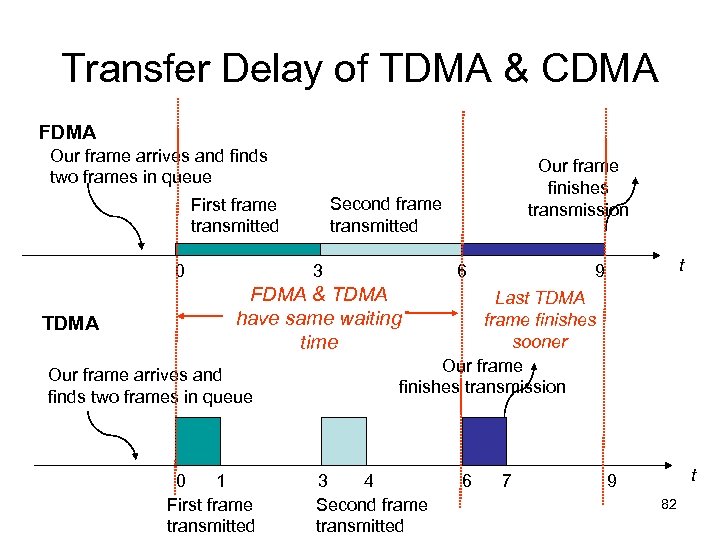 Transfer Delay of TDMA & CDMA

FDMA

Our frame arrives and finds two frames in queue

First frame transmitted

Second frame transmitted

Our frame finishes transmission

0 3 6 9 t

FDMA & TDMA have same waiting time

Last TDMA frame finishes sooner

TDMA

Our frame arrives and finds two frames in queue

Our frame finishes transmission

0 1 3 4 6 7 9 t

First frame transmitted

Second frame transmitted

82